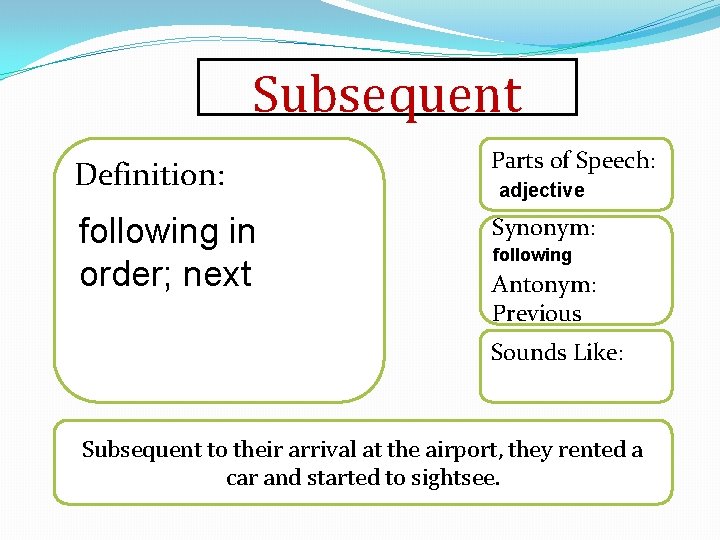 Subsequent

Definition:

following in order; next

Parts of Speech:
adjective

Synonym:
following
Antonym:
Previous

Sounds Like:

Subsequent to their arrival at the airport, they rented a car and started to sightsee.